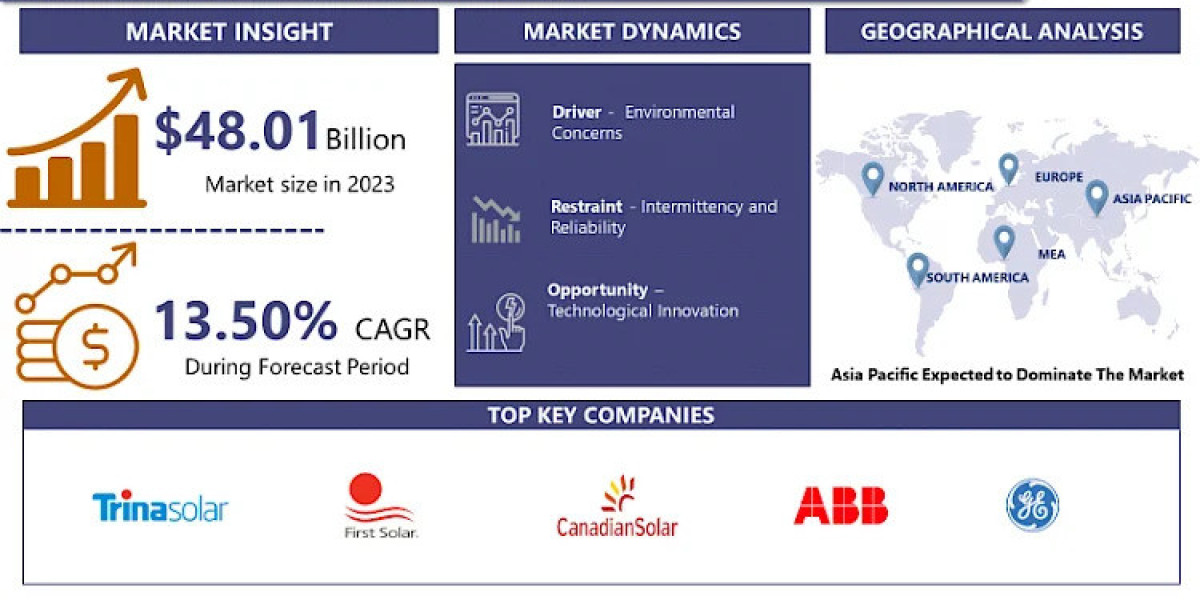 MARKET INSIGHT

$48.01 Billion

Market size in 2023

13.50% CAGR

During Forecast Period

MARKET DYNAMICS

Driver - Environmental Concerns

Restraint - Intermittency and Reliability

Opportunity – Technological Innovation

GEOGRAPHICAL ANALYSIS

NORTH AMERICA

EUROPE

ASIA PACIFIC

MEA

SOUTH AMERICA

Asia Pacific Expected to Dominate The Market

TOP KEY COMPANIES

Trinasolar

First Solar.

CanadianSolar

ABB

GE